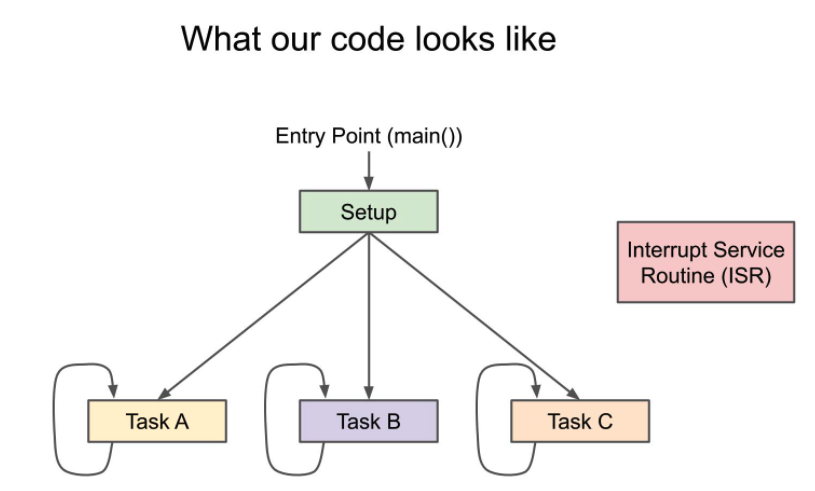 What our code looks like

Entry Point (main())

Setup

Interrupt Service Routine (ISR)

Task A

Task B

Task C